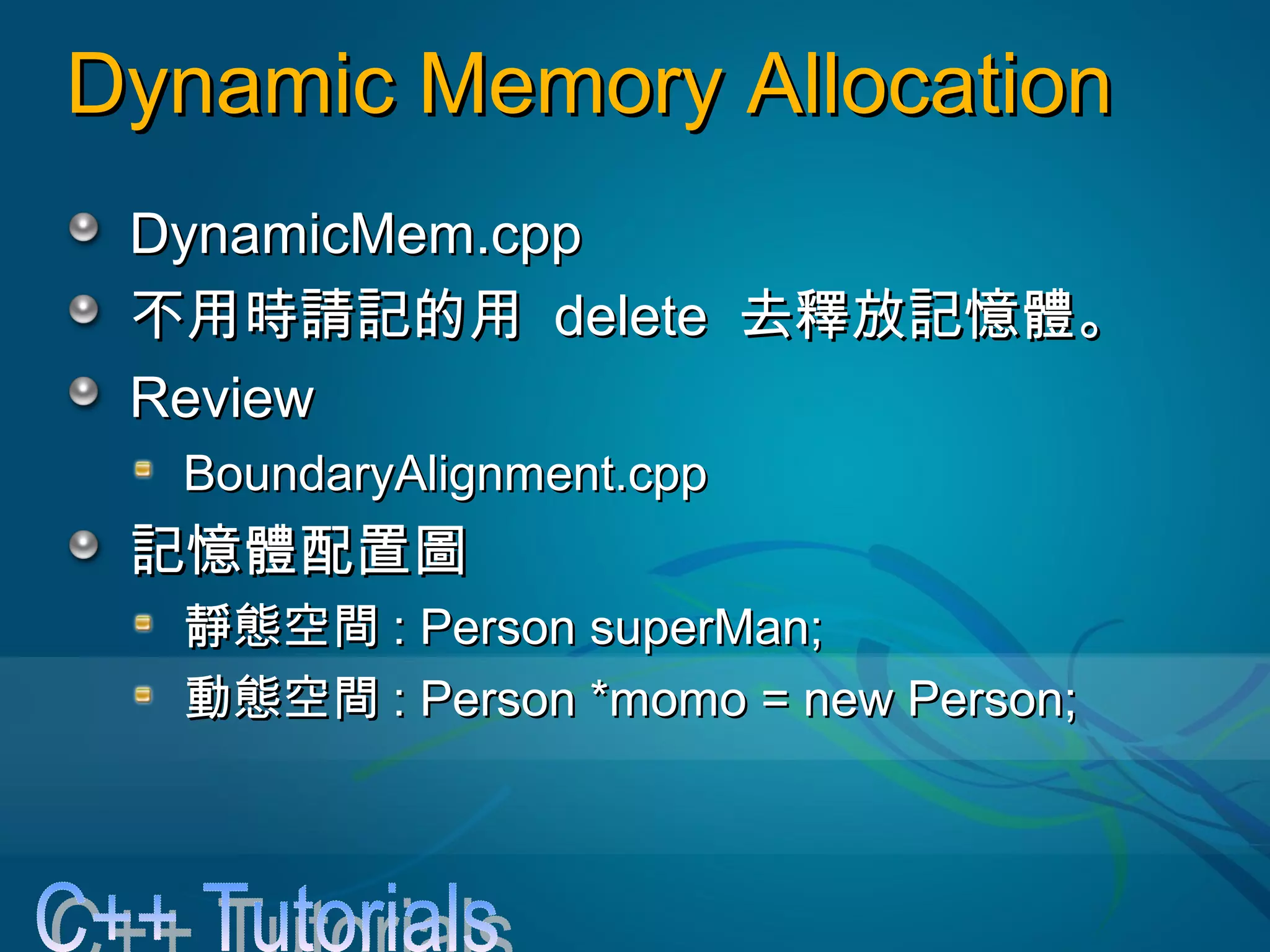 Dynamic Memory Allocation

DynamicMem.cpp

不用時請記的用 delete 去釋放記憶體。

Review

BoundaryAlignment.cpp

記憶體配置圖

靜態空間 : Person superMan;

動態空間 : Person *momo = new Person;

C++ Tutorials